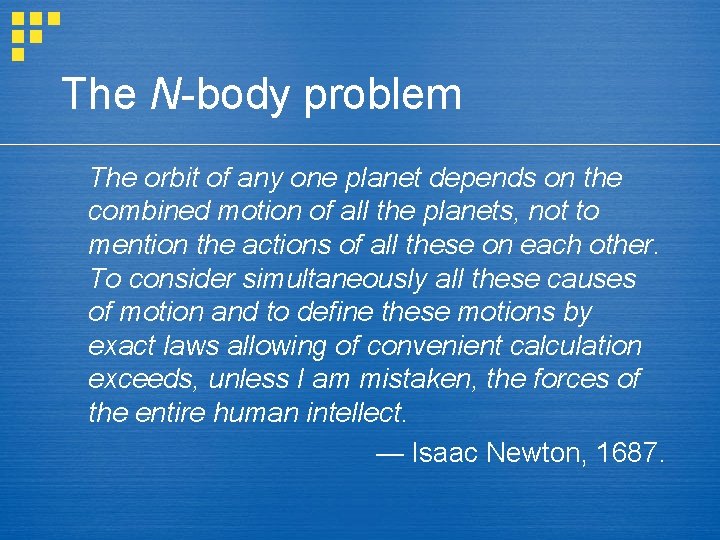 The N-body problem

The orbit of any one planet depends on the combined motion of all the planets, not to mention the actions of all these on each other. To consider simultaneously all these causes of motion and to define these motions by exact laws allowing of convenient calculation exceeds, unless I am mistaken, the forces of the entire human intellect.

— Isaac Newton, 1687.